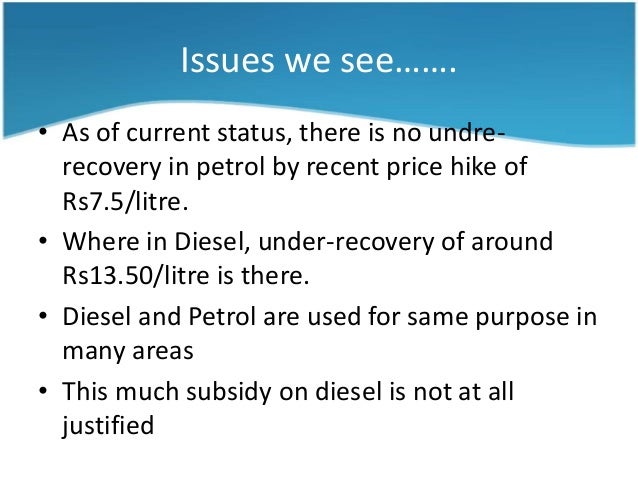 Issues we see…….

• As of current status, there is no undre-recovery in petrol by recent price hike of Rs7.5/litre.

• Where in Diesel, under-recovery of around Rs13.50/litre is there.

• Diesel and Petrol are used for same purpose in many areas

• This much subsidy on diesel is not at all justified